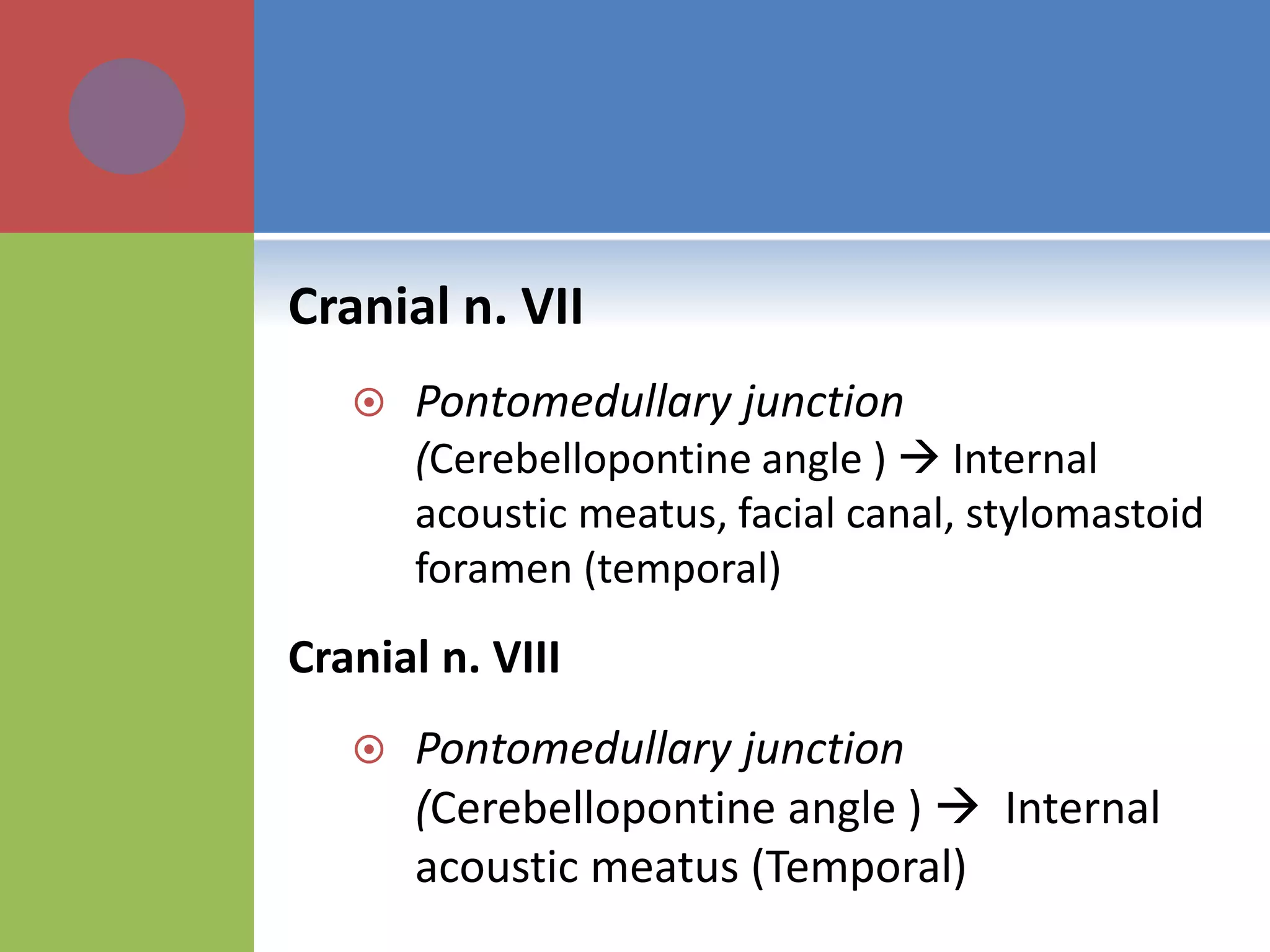 Cranial n. VII

Pontomedullary junction (Cerebellopontine angle ) → Internal acoustic meatus, facial canal, stylomastoid foramen (temporal)

Cranial n. VIII

Pontomedullary junction (Cerebellopontine angle ) → Internal acoustic meatus (Temporal)